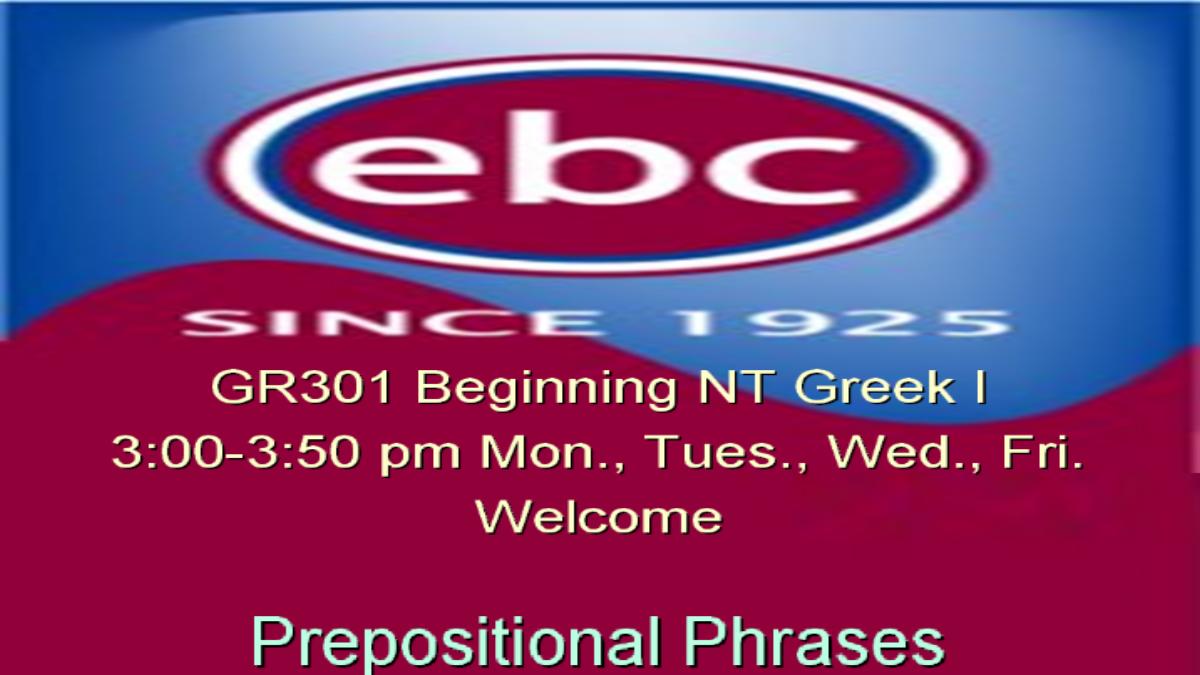 ebc
SINCE 1925

GR301 Beginning NT Greek I
3:00-3:50 pm Mon., Tues., Wed., Fri.
Welcome

Prepositional Phrases